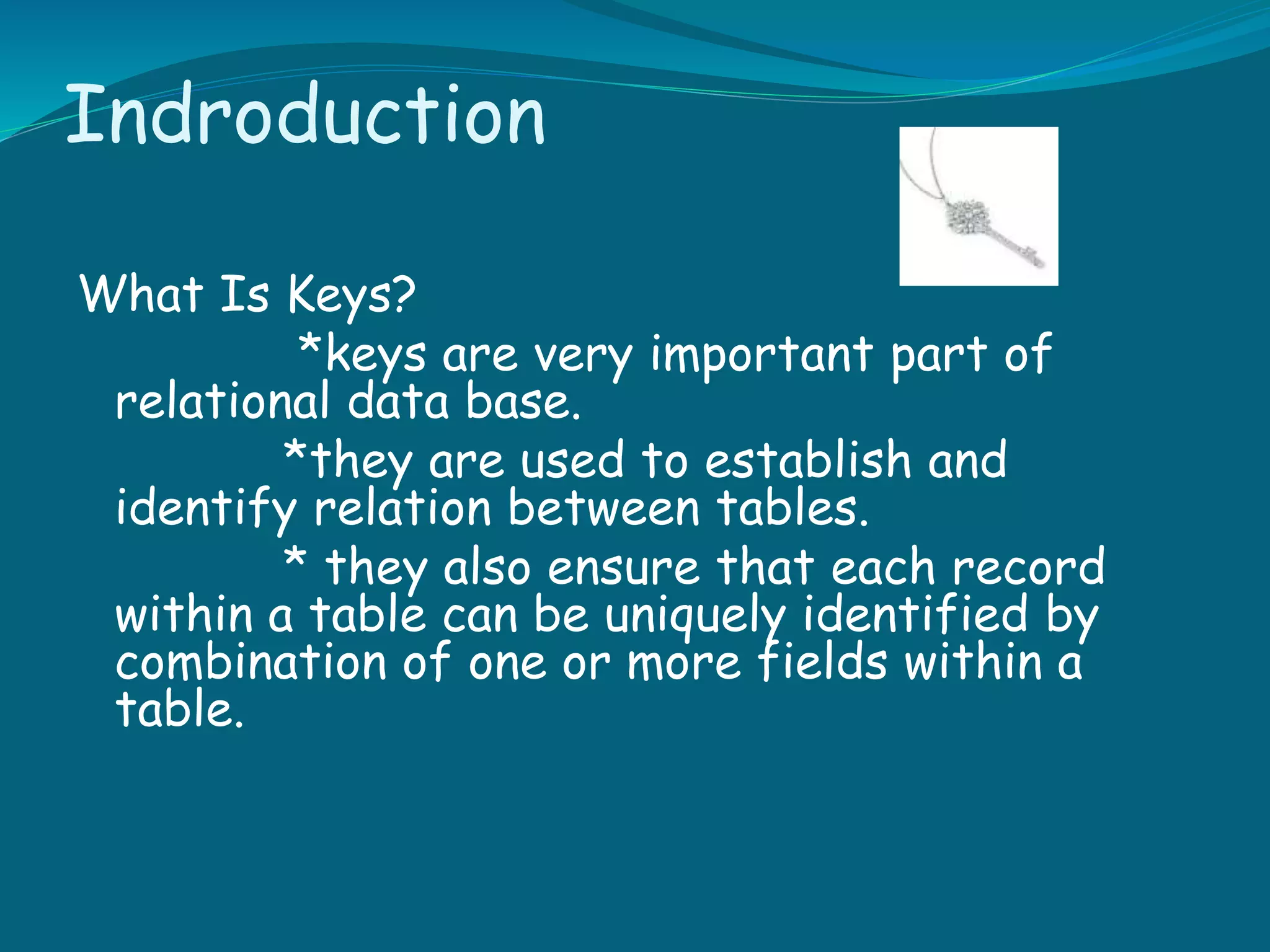 Indroduction

What Is Keys?

*keys are very important part of relational data base.

*they are used to establish and identify relation between tables.

* they also ensure that each record within a table can be uniquely identified by combination of one or more fields within a table.